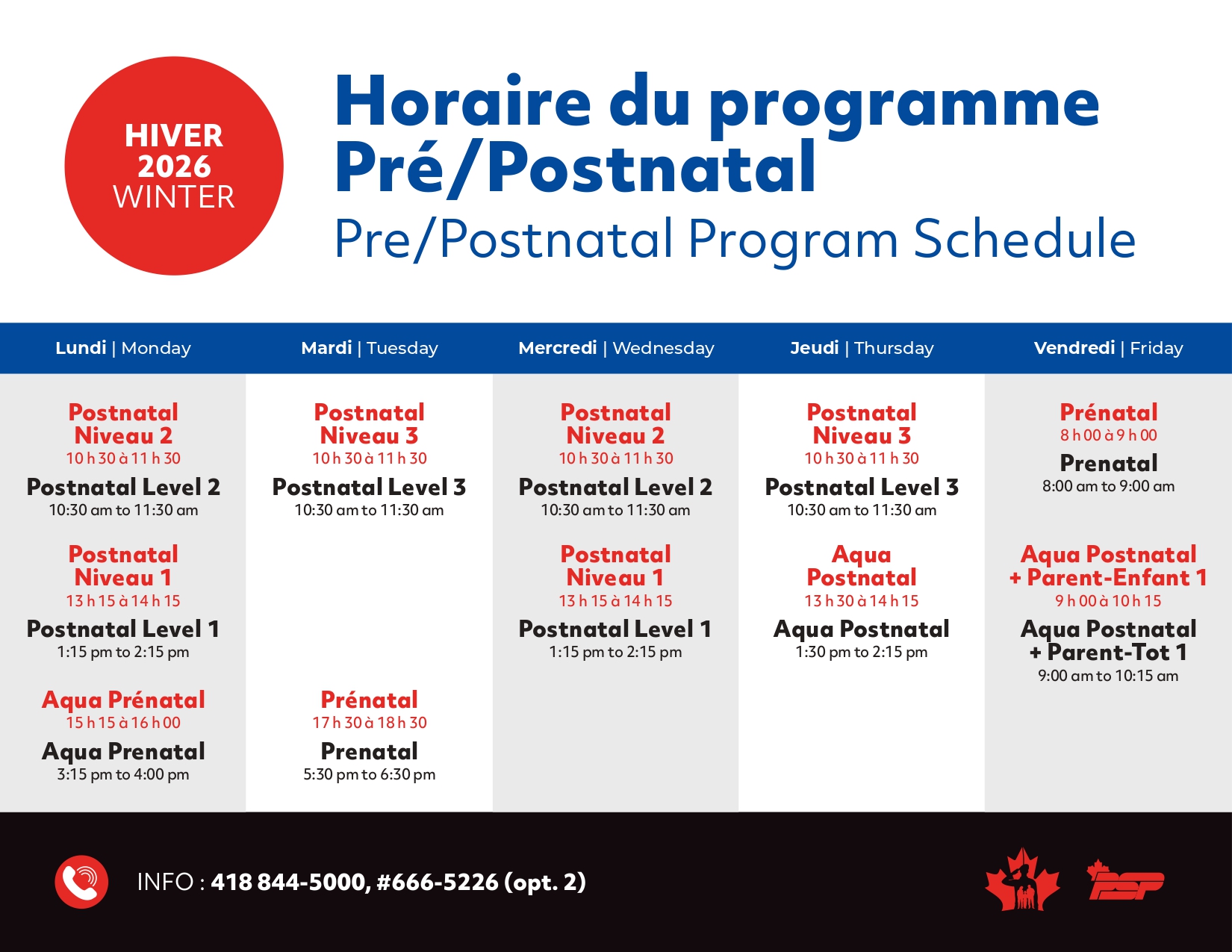 HIVER 2026 WINTER

Horaire du programme Pré/Postnatal

Pre/Postnatal Program Schedule

Lundi | Monday

Postnatal Niveau 2
10 h 30 à 11 h 30
Postnatal Level 2
10:30 am to 11:30 am

Postnatal Niveau 1
13 h 15 à 14 h 15
Postnatal Level 1
1:15 pm to 2:15 pm

Aqua Prénatal
15 h 15 à 16 h 00
Aqua Prenatal
3:15 pm to 4:00 pm

Mardi | Tuesday

Postnatal Niveau 3
10 h 30 à 11 h 30
Postnatal Level 3
10:30 am to 11:30 am

Prénatal
17 h 30 à 18 h 30
Prenatal
5:30 pm to 6:30 pm

Mercredi | Wednesday

Postnatal Niveau 2
10 h 30 à 11 h 30
Postnatal Level 2
10:30 am to 11:30 am

Postnatal Niveau 1
13 h 15 à 14 h 15
Postnatal Level 1
1:15 pm to 2:15 pm

Jeudi | Thursday

Postnatal Niveau 3
10 h 30 à 11 h 30
Postnatal Level 3
10:30 am to 11:30 am

Aqua Postnatal
13 h 30 à 14 h 15
Aqua Postnatal
1:30 pm to 2:15 pm

Vendredi | Friday

Prénatal
8 h 00 à 9 h 00
Prenatal
8:00 am to 9:00 am

Aqua Postnatal + Parent-Enfant 1
9 h 00 à 10 h 15
Aqua Postnatal + Parent-Tot 1
9:00 am to 10:15 am

INFO : 418 844-5000, #666-5226 (opt. 2)

PSP